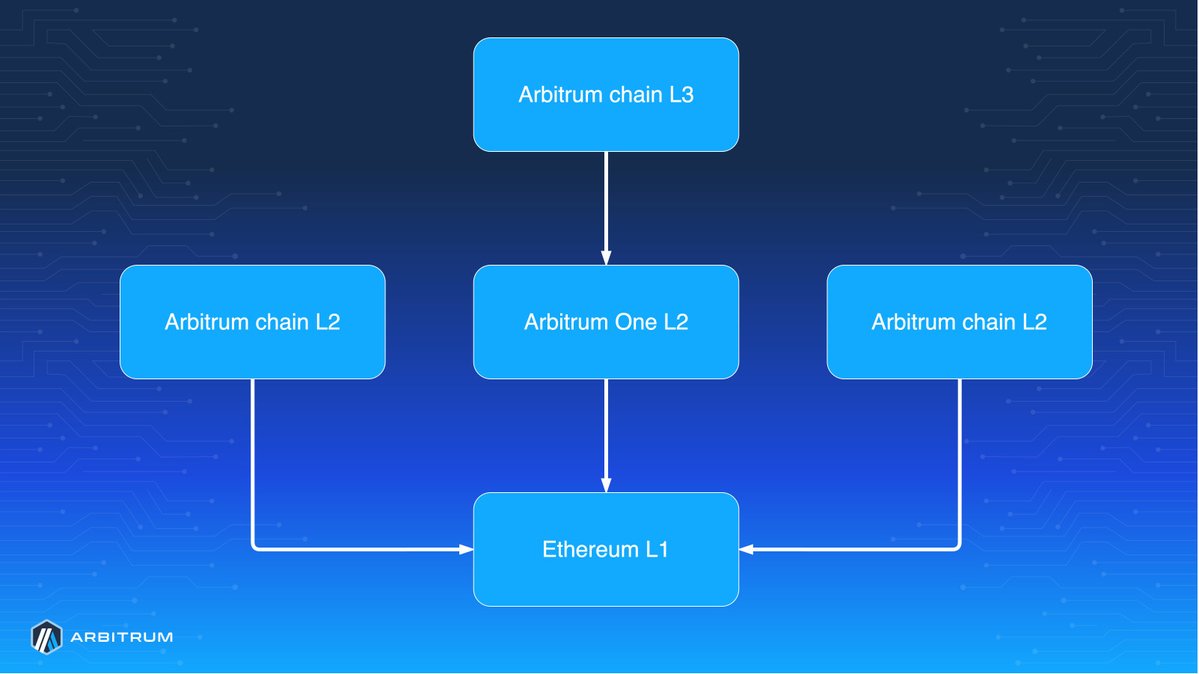 Arbitrum chain L3

Arbitrum chain L2

Arbitrum One L2

Arbitrum chain L2

Ethereum L1

ARBITRUM